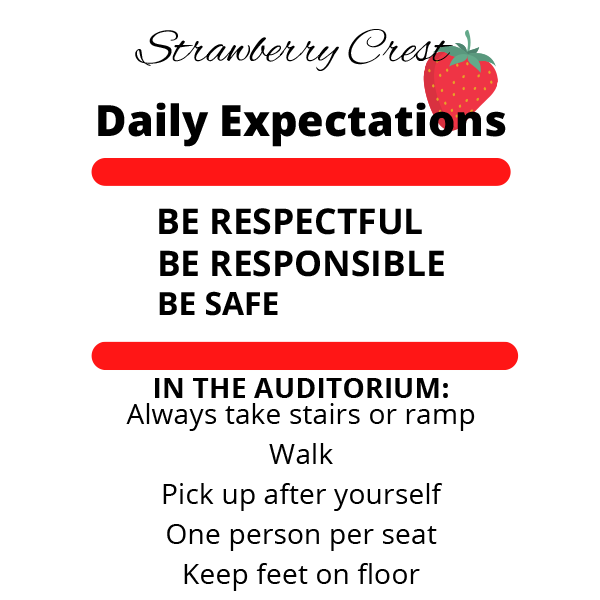 Strawberry Crest

Daily Expectations

BE RESPECTFUL
BE RESPONSIBLE
BE SAFE

IN THE AUDITORIUM:
Always take stairs or ramp
Walk
Pick up after yourself
One person per seat
Keep feet on floor